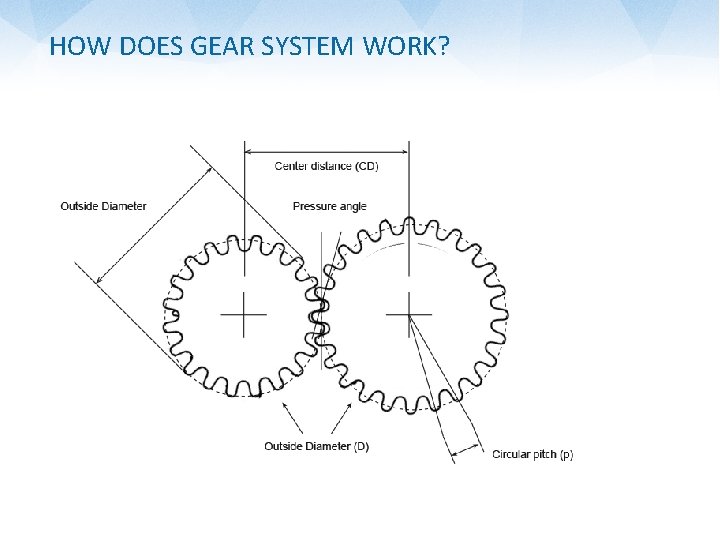 HOW DOES GEAR SYSTEM WORK?

Center distance (CD)

Outside Diameter

Pressure angle

Outside Diameter (D)

Circular pitch (p)